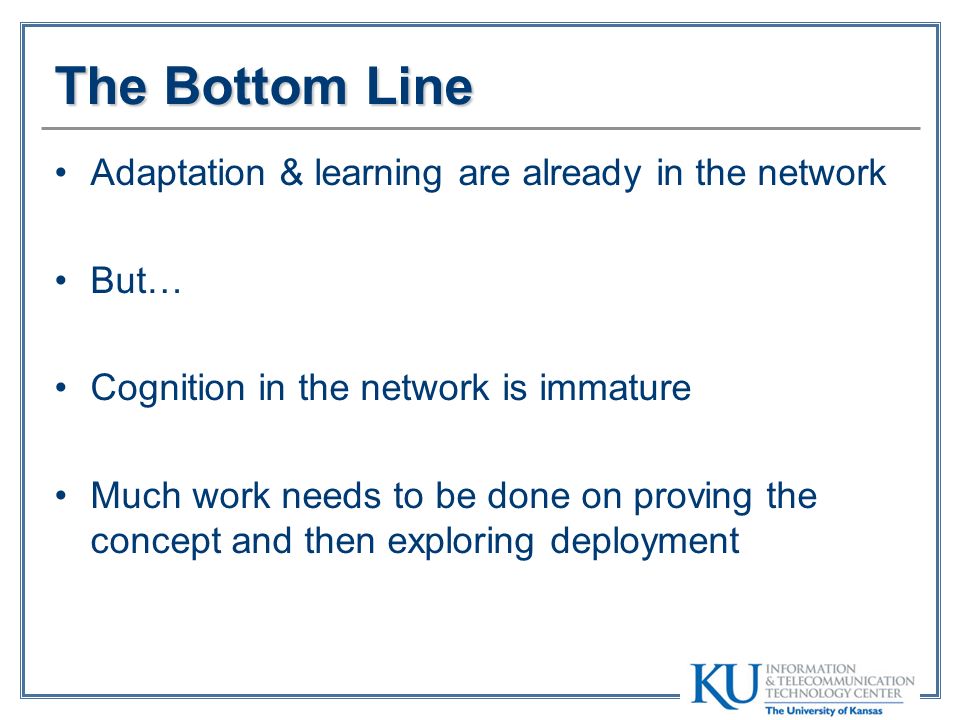 The Bottom Line

• Adaptation & learning are already in the network

• But…

• Cognition in the network is immature

• Much work needs to be done on proving the concept and then exploring deployment

KU INFORMATION & TELECOMMUNICATION TECHNOLOGY CENTER
The University of Kansas